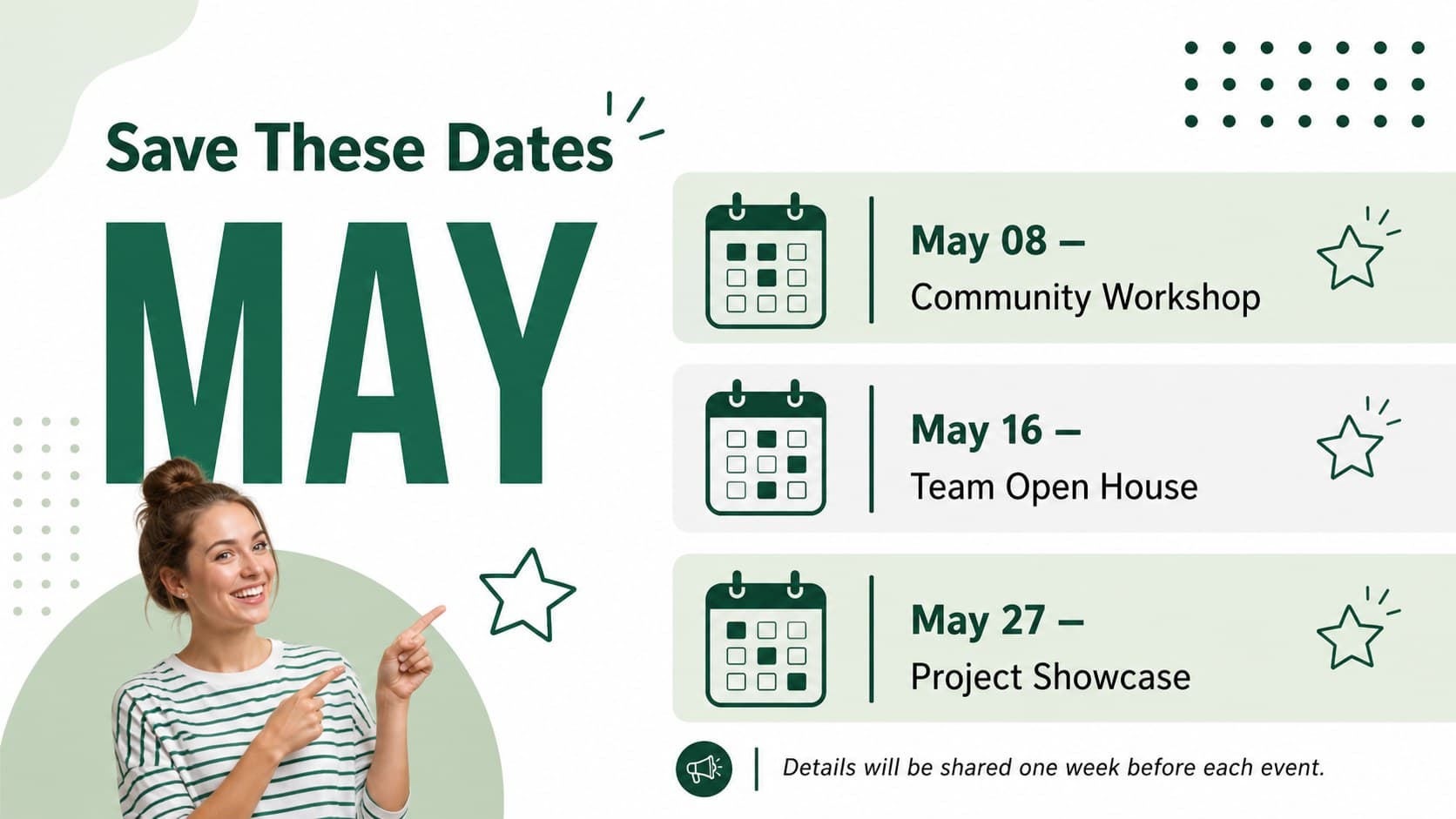 Save These Dates

MAY

May 08 –
Community Workshop

May 16 –
Team Open House

May 27 –
Project Showcase

Details will be shared one week before each event.